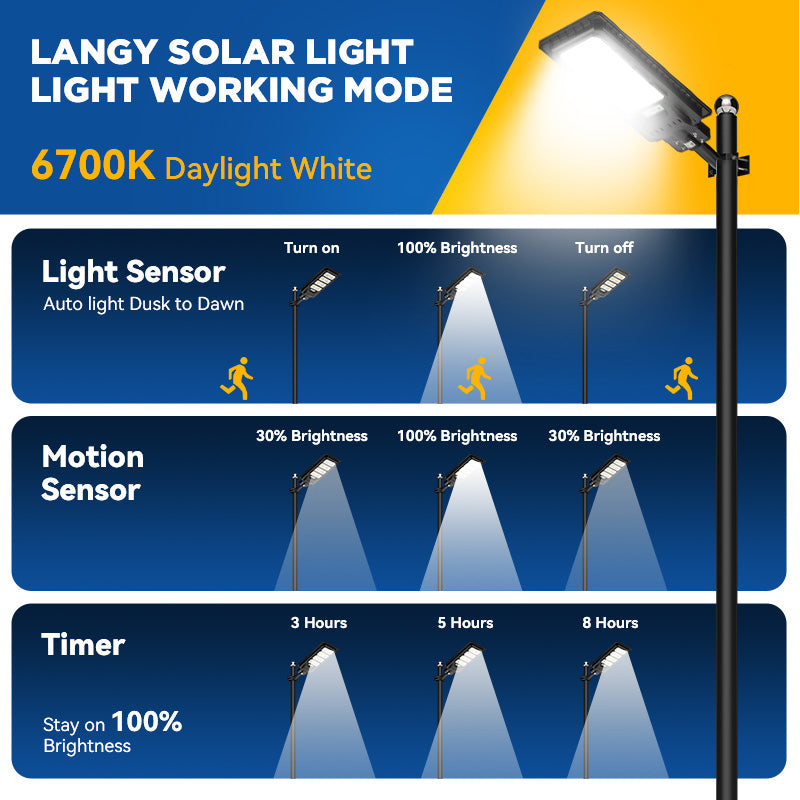 LANGY SOLAR LIGHT
LIGHT WORKING MODE

6700K Daylight White

Light Sensor
Auto light Dusk to Dawn

Turn on
100% Brightness
Turn off

Motion Sensor

30% Brightness
100% Brightness
30% Brightness

Timer

Stay on 100% Brightness

3 Hours
5 Hours
8 Hours